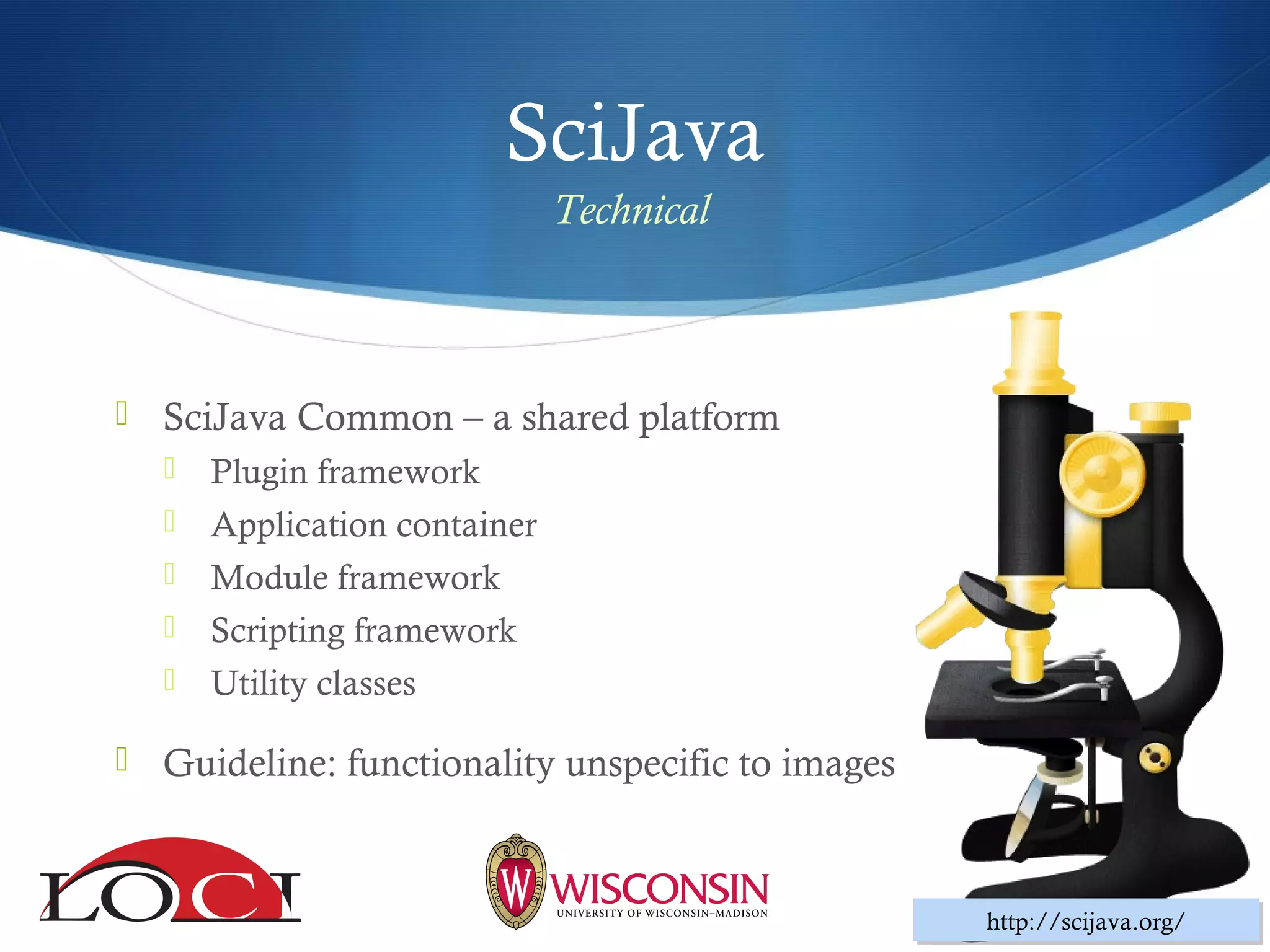 SciJava
Technical

SciJava Common – a shared platform
Plugin framework
Application container
Module framework
Scripting framework
Utility classes

Guideline: functionality unspecific to images

LOCI

W WISCONSIN
UNIVERSITY OF WISCONSIN–MADISON

http://scijava.org/